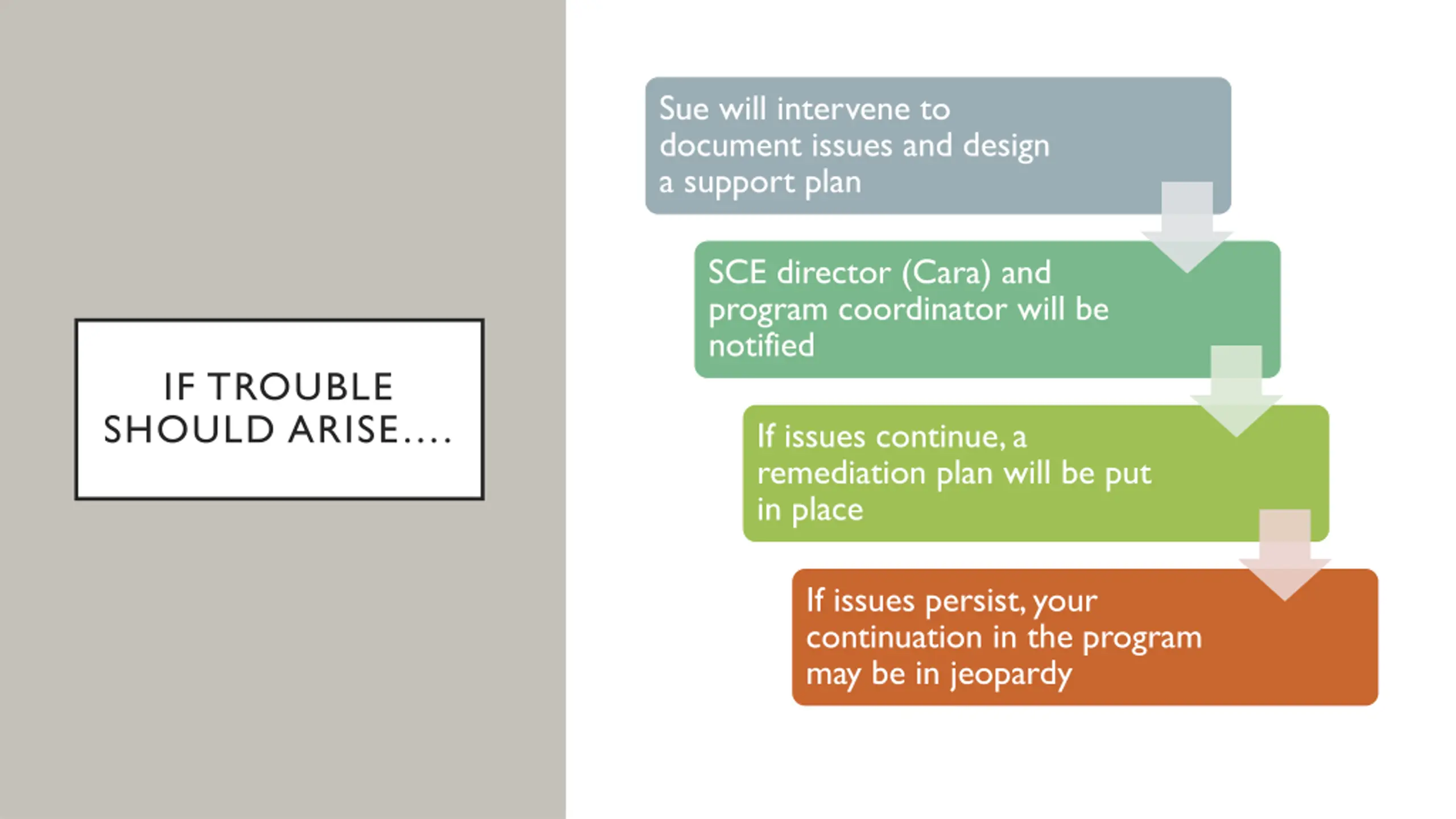 IF TROUBLE SHOULD ARISE….

Sue will intervene to document issues and design a support plan

SCE director (Cara) and program coordinator will be notified

If issues continue, a remediation plan will be put in place

If issues persist, your continuation in the program may be in jeopardy